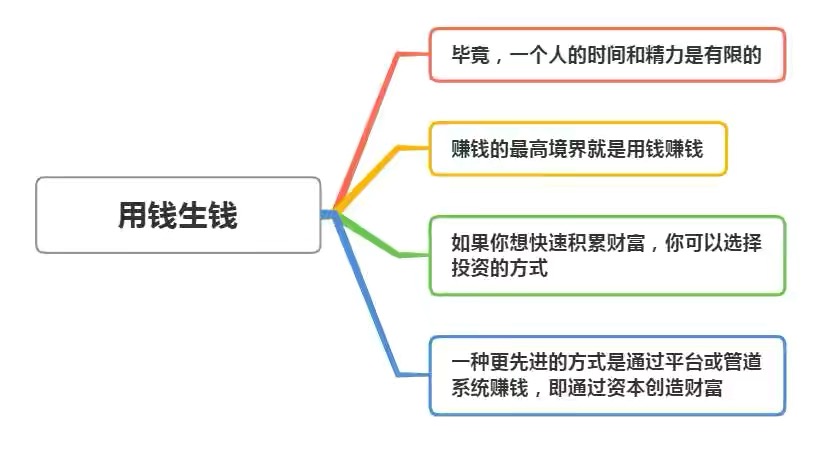 用钱生钱

毕竟，一个人的时间和精力是有限的

赚钱的最高境界就是用钱赚钱

如果你想快速积累财富，你可以选择投资的方式

一种更先进的方式是通过平台或管道系统赚钱，即通过资本创造财富